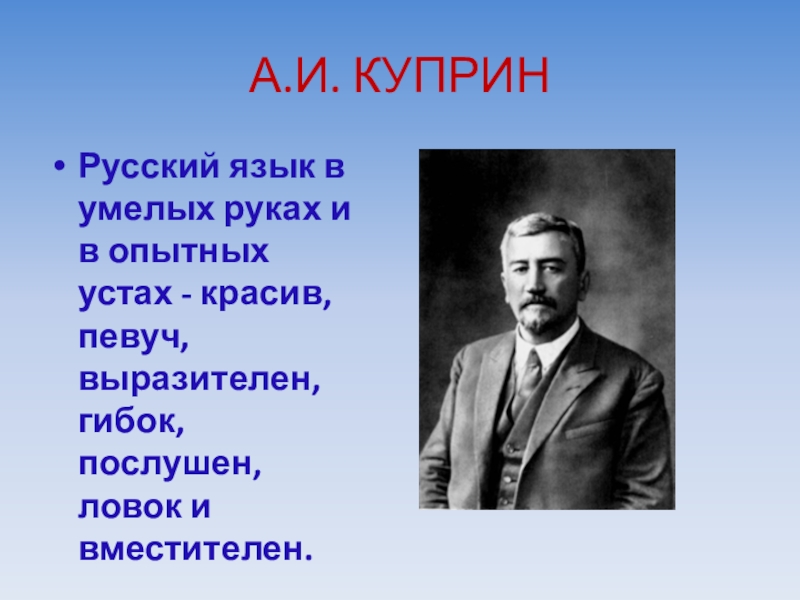 А.И. КУПРИН

• Русский язык в умелых руках и в опытных устах - красив, певуч, выразителен, гибок, послушен, ловок и вместителен.